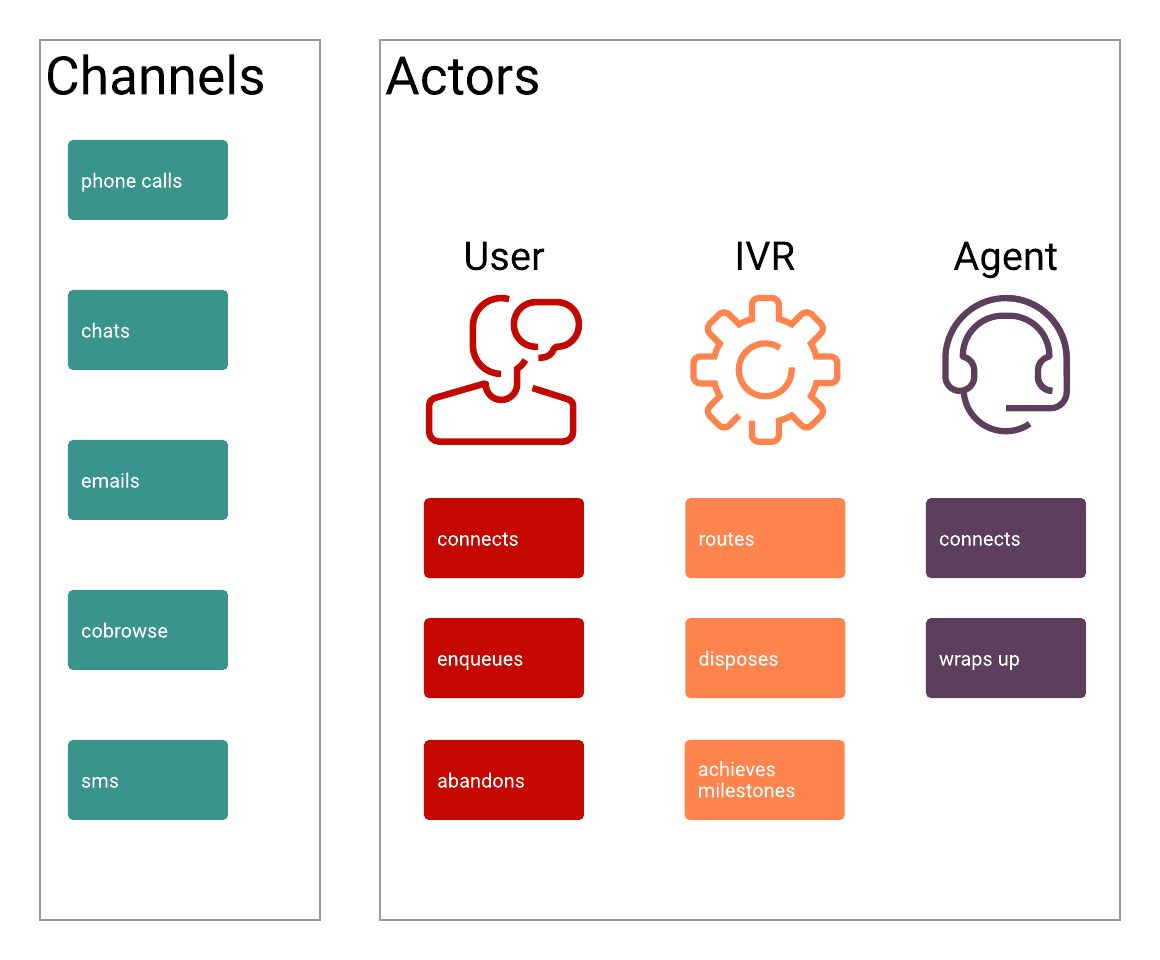 Channels

phone calls

chats

emails

cobrowse

sms

Actors

User

connects

enqueues

abandons

IVR

routes

disposes

achieves milestones

Agent

connects

wraps up